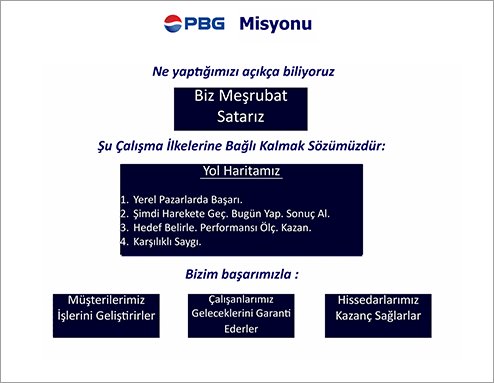 PBG Misyonu

Ne yaptığımızı açıkça biliyoruz

Biz Meşrubat Satarız

Şu Çalışma İlkelerine Bağlı Kalmak Sözümüzdür:

Yol Haritamız

1. Yerel Pazarlarda Başarı.
2. Şimdi Harekete Geç. Bugün Yap. Sonuç Al.
3. Hedef Belirle. Performansı Ölç. Kazan.
4. Karşılıklı Saygı.

Bizim başarımızla :

Müşterilerimiz İşlerini Geliştirirler

Çalışanlarımız Geleceklerini Garanti Ederler

Hissedarlarımız Kazanç Sağlarlar